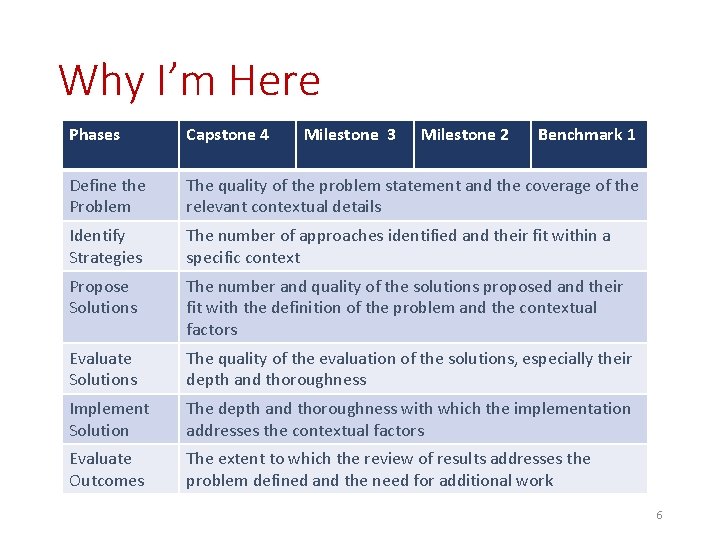 Why I'm Here

| Phases | Capstone 4 | Milestone 3 | Milestone 2 | Benchmark 1 |
|---|---|---|---|---|
| Define the Problem | The quality of the problem statement and the coverage of the relevant contextual details | | | |
| Identify Strategies | The number of approaches identified and their fit within a specific context | | | |
| Propose Solutions | The number and quality of the solutions proposed and their fit with the definition of the problem and the contextual factors | | | |
| Evaluate Solutions | The quality of the evaluation of the solutions, especially their depth and thoroughness | | | |
| Implement Solution | The depth and thoroughness with which the implementation addresses the contextual factors | | | |
| Evaluate Outcomes | The extent to which the review of results addresses the problem defined and the need for additional work | | | |

6